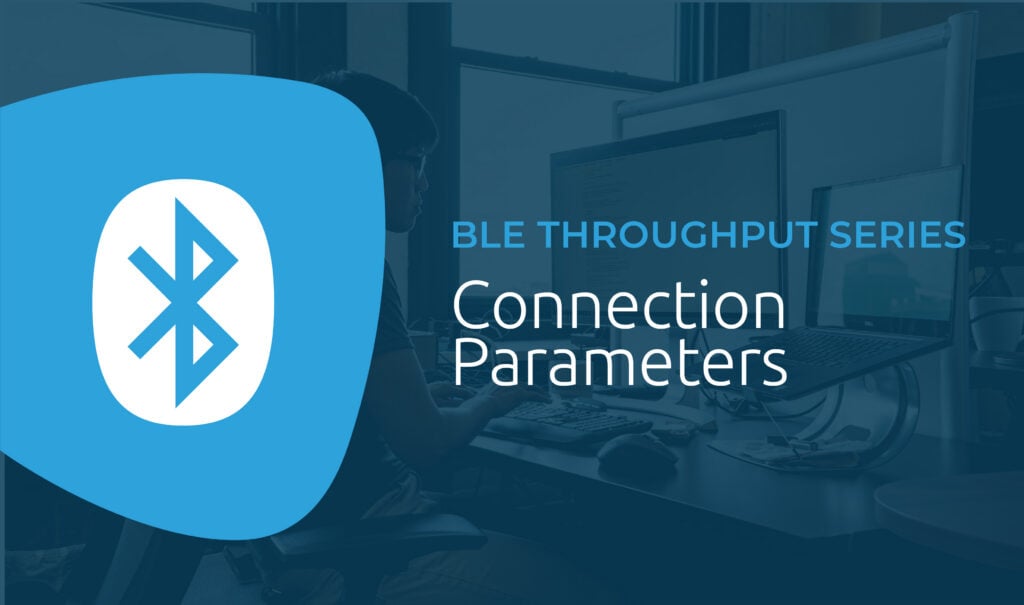 BLE THROUGHPUT SERIES

Connection Parameters